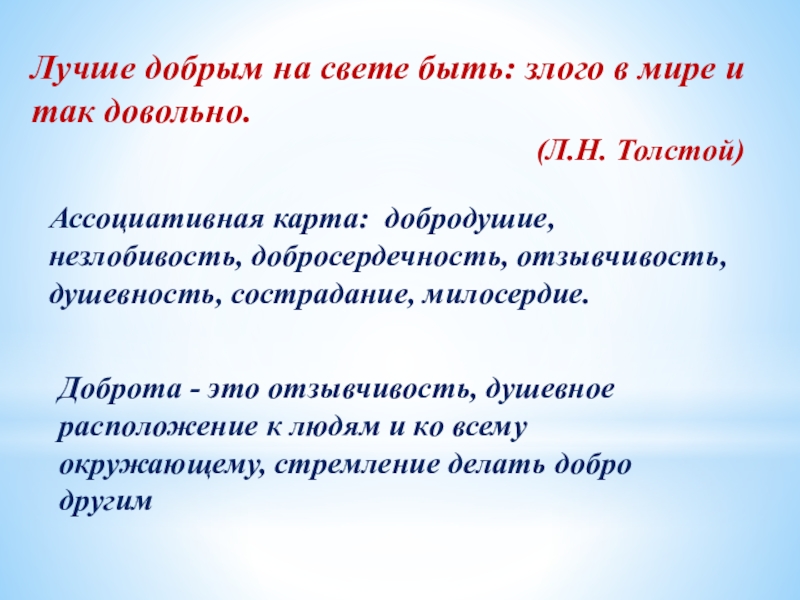 Лучше добрым на свете быть: злого в мире и так довольно.

(Л.Н. Толстой)

Ассоциативная карта: добродушие, незлобивость, добросердечность, отзывчивость, душевность, сострадание, милосердие.

Доброта - это отзывчивость, душевное расположение к людям и ко всему окружающему, стремление делать добро другим